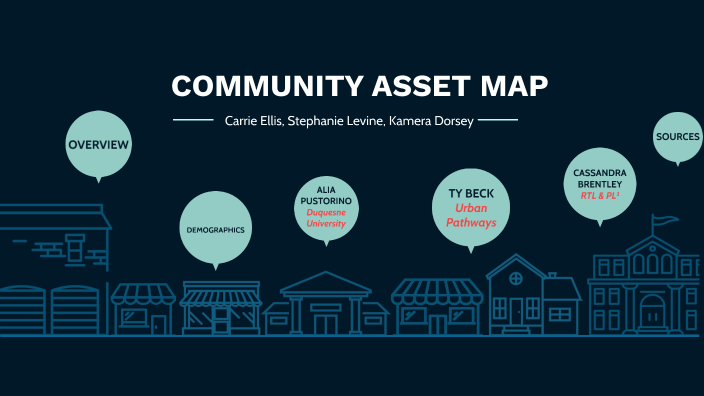 COMMUNITY ASSET MAP

Carrie Ellis, Stephanie Levine, Kamera Dorsey

OVERVIEW

DEMOGRAPHICS

ALIA PUSTORINO
Duquesne University

TY BECK
Urban Pathways

CASSANDRA BRENTLEY
RTL & PL²

SOURCES